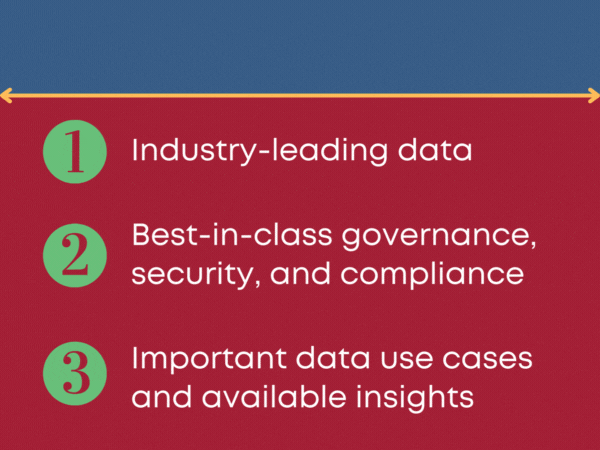 1 Industry-leading data

2 Best-in-class governance, security, and compliance

3 Important data use cases and available insights